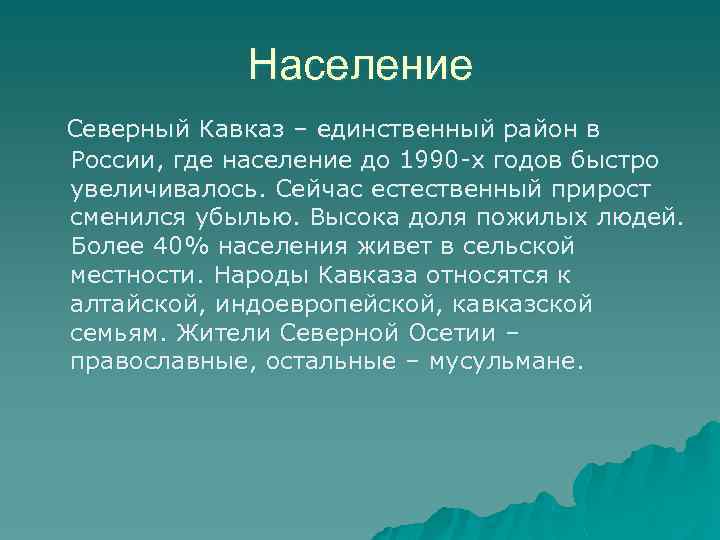 Население

Северный Кавказ – единственный район в России, где население до 1990-х годов быстро увеличивалось. Сейчас естественный прирост сменился убылью. Высока доля пожилых людей. Более 40% населения живет в сельской местности. Народы Кавказа относятся к алтайской, индоевропейской, кавказской семьям. Жители Северной Осетии – православные, остальные – мусульмане.